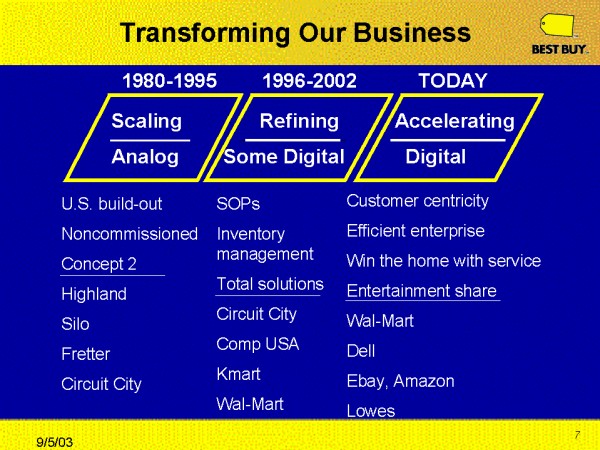 Transforming Our Business

BEST BUY

1980-1995

Scaling

Analog

U.S. build-out

Noncommissioned

Concept 2

Highland

Silo

Fretter

Circuit City

1996-2002

Refining

Some Digital

SOPs

Inventory management

Total solutions

Circuit City

Comp USA

Kmart

Wal-Mart

TODAY

Accelerating

Digital

Customer centricity

Efficient enterprise

Win the home with service

Entertainment share

Wal-Mart

Dell

Ebay, Amazon

Lowes

9/5/03

7